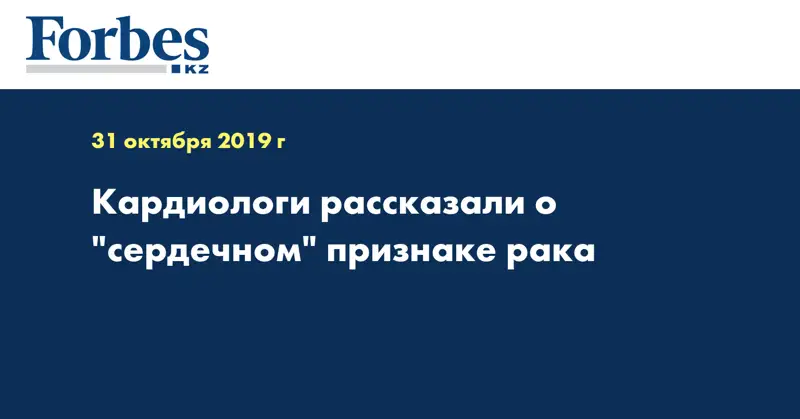 Forbes
KZ

31 октября 2019 г

Кардиологи рассказали о "сердечном" признаке рака